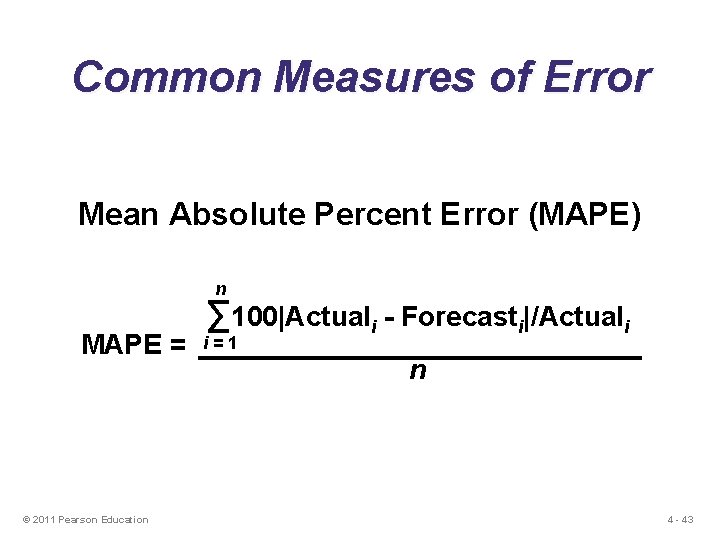 Common Measures of Error

Mean Absolute Percent Error (MAPE)

$\text{MAPE} = \frac{\sum_{i=1}^{n} 100|\text{Actual}_i - \text{Forecast}_i|/\text{Actual}_i}{n}$

© 2011 Pearson Education

4 - 43